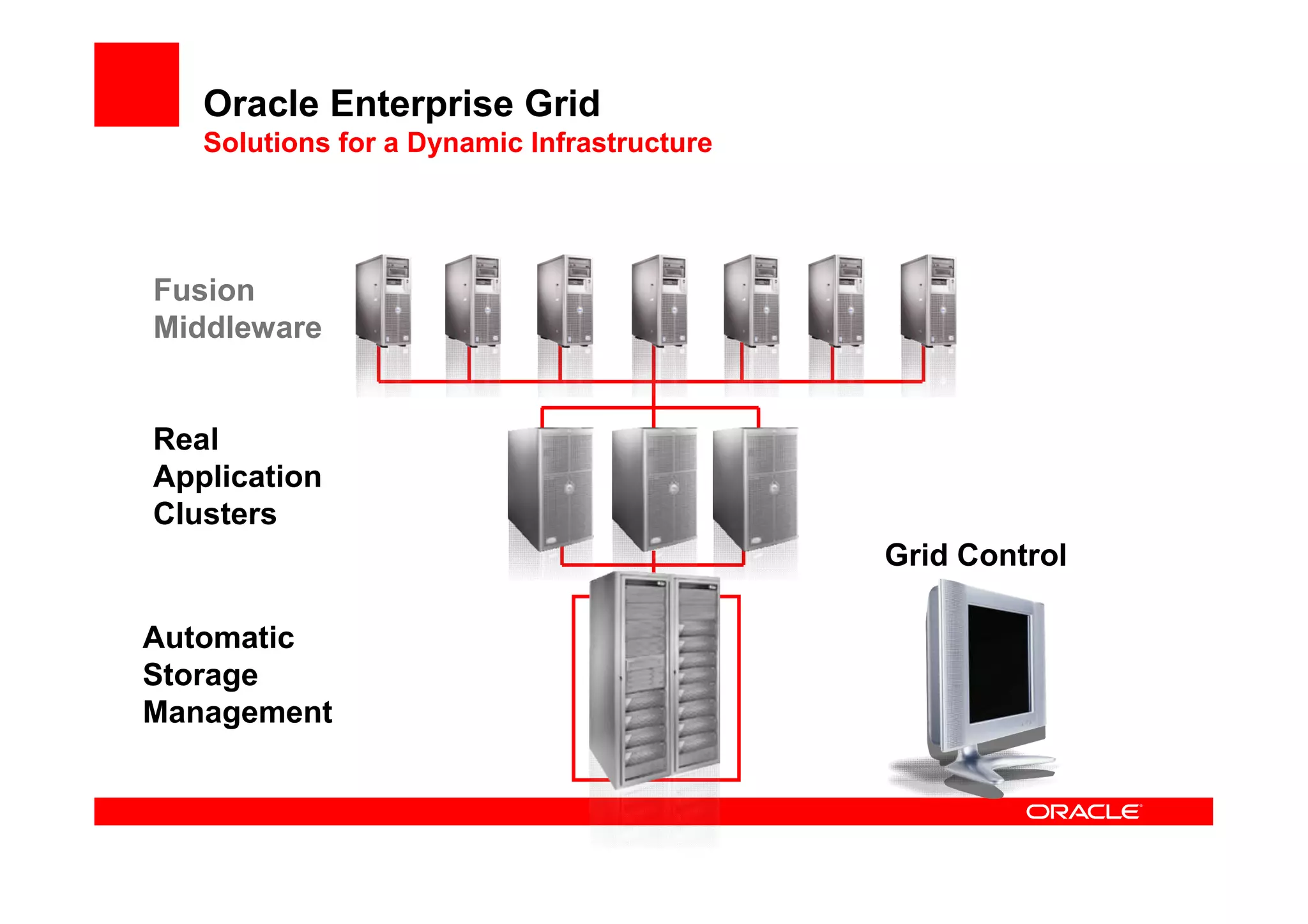 Oracle Enterprise Grid
Solutions for a Dynamic Infrastructure

Fusion Middleware

Real Application Clusters

Grid Control

Automatic Storage Management

ORACLE